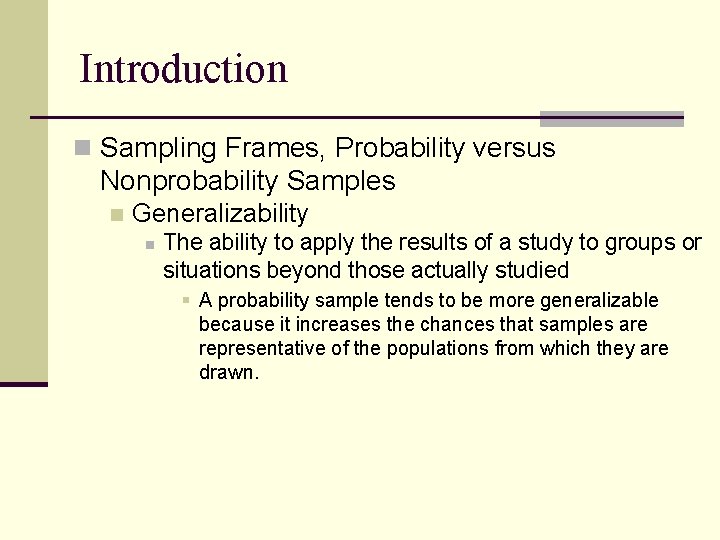 Introduction

Sampling Frames, Probability versus Nonprobability Samples

Generalizability

The ability to apply the results of a study to groups or situations beyond those actually studied

A probability sample tends to be more generalizable because it increases the chances that samples are representative of the populations from which they are drawn.